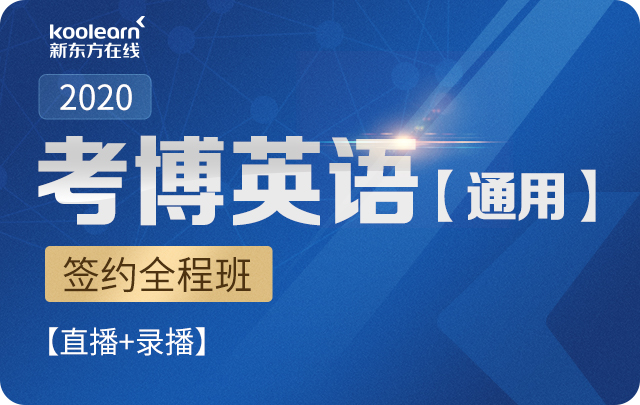 koolearn
新东方在线

2020

考博英语【通用】

签约全程班

【直播+录播】